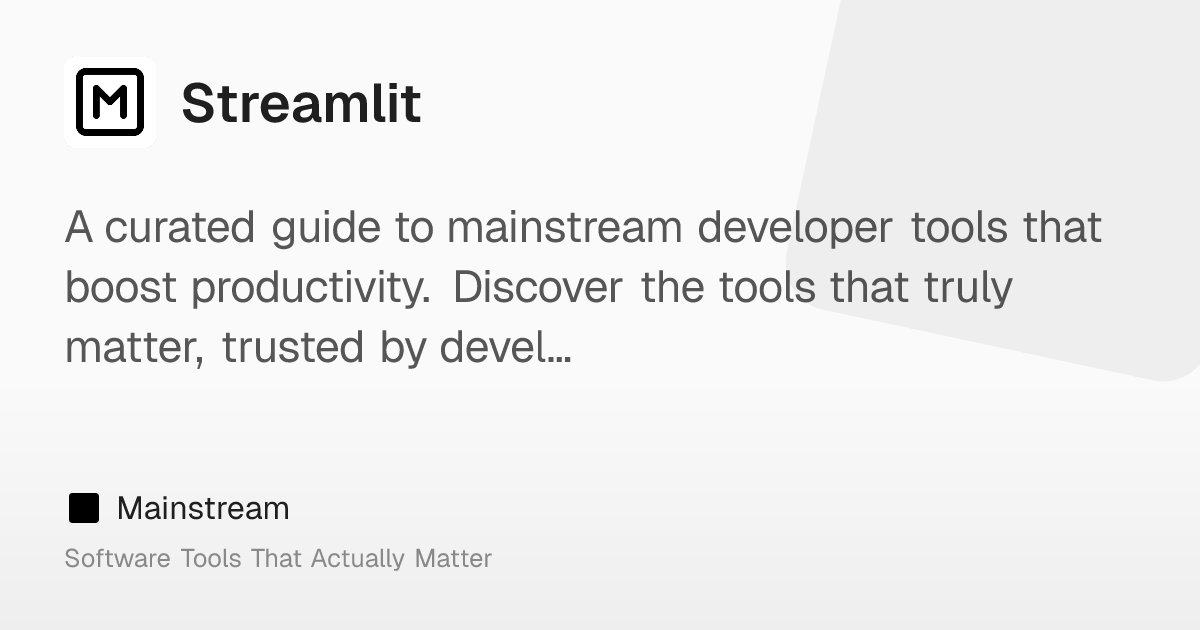 M Streamlit

A curated guide to mainstream developer tools that boost productivity. Discover the tools that truly matter, trusted by devel…

Mainstream

Software Tools That Actually Matter